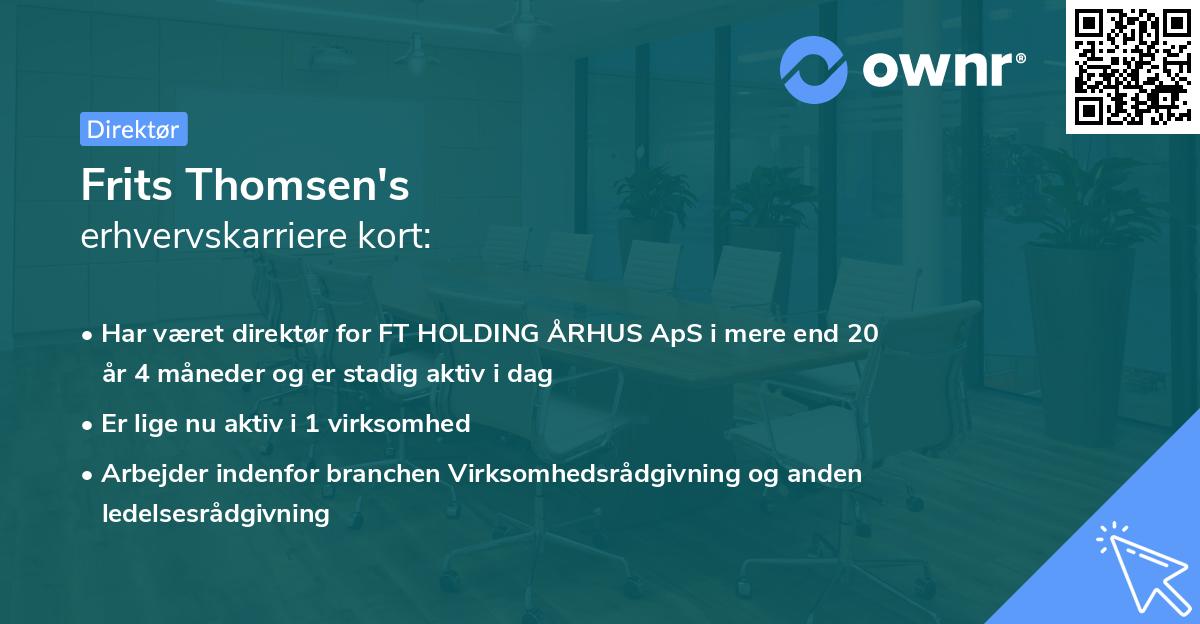 ownr®

Direktør

Frits Thomsen's
erhvervskarriere kort:

• Har været direktør for FT HOLDING ÅRHUS ApS i mere end 20 år 4 måneder og er stadig aktiv i dag
• Er lige nu aktiv i 1 virksomhed
• Arbejder indenfor branchen Virksomhedsrådgivning og anden ledelsesrådgivning